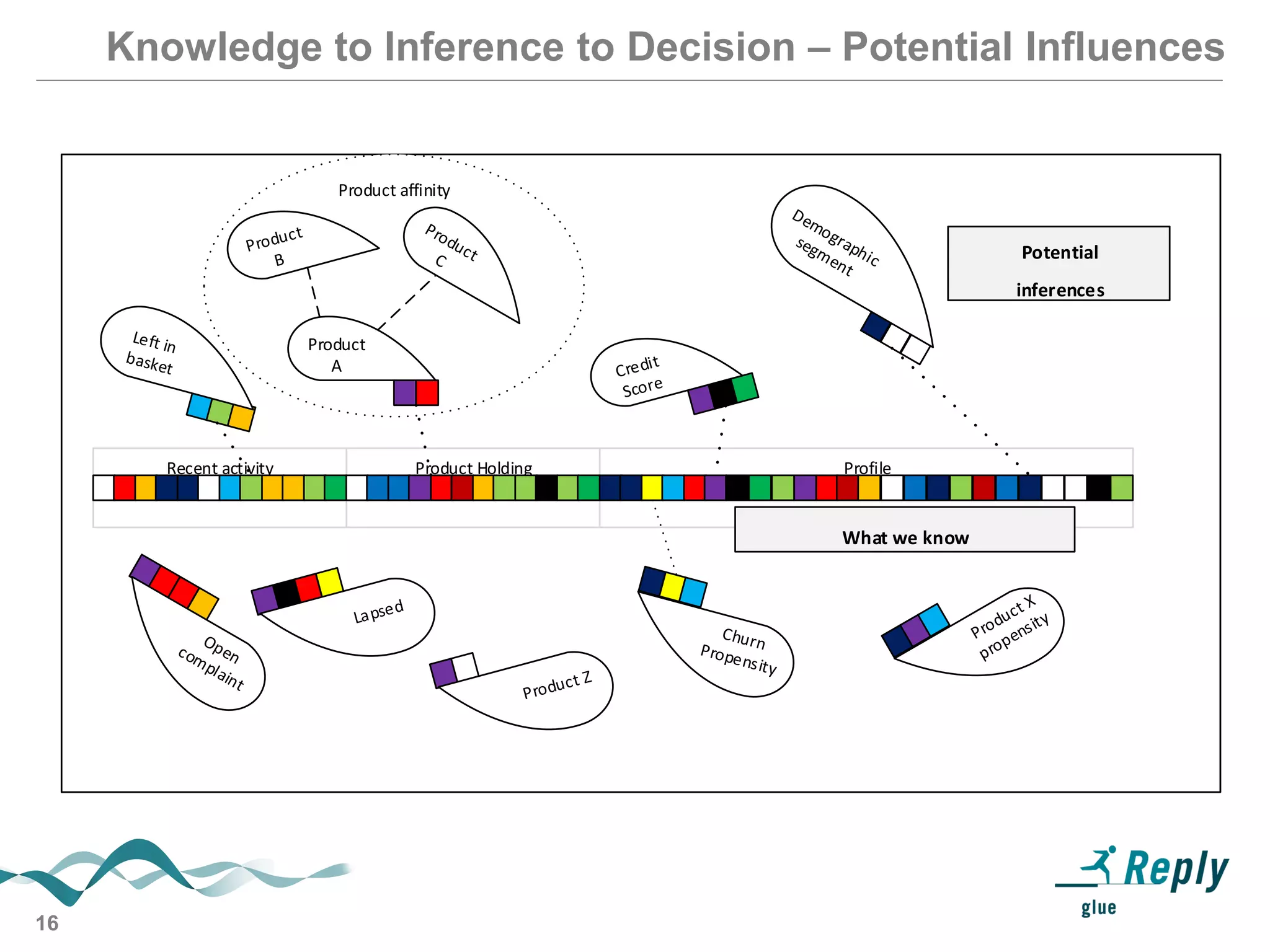 Knowledge to Inference to Decision – Potential Influences

Product affinity

Product B

Product C

Product A

Left in basket

Credit Score

Demographic segment

Potential inferences

Recent activity

Product Holding

Profile

What we know

Open complaint

Lapsed

Product Z

Churn Propensity

Product X propensity

16

Reply

glue